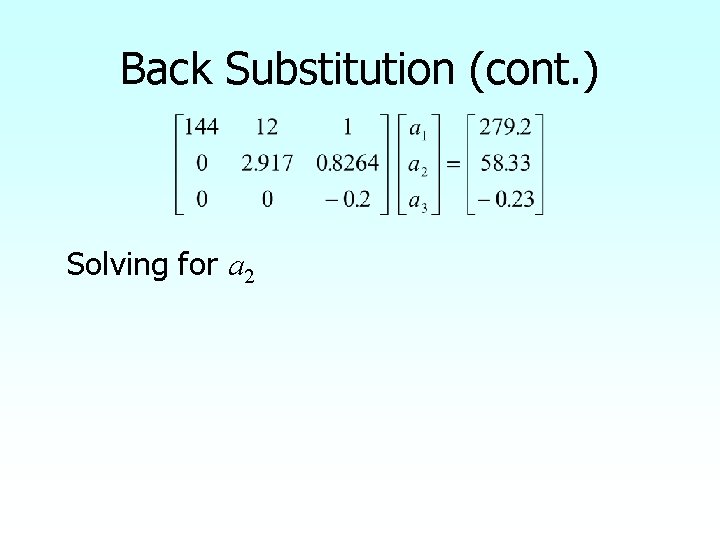 Back Substitution (cont.)

$\begin{bmatrix} 144 & 12 & 1 \\ 0 & 2.917 & 0.8264 \\ 0 & 0 & -0.2 \end{bmatrix} \begin{bmatrix} a_1 \\ a_2 \\ a_3 \end{bmatrix} = \begin{bmatrix} 279.2 \\ 58.33 \\ -0.23 \end{bmatrix}$

Solving for $a_2$